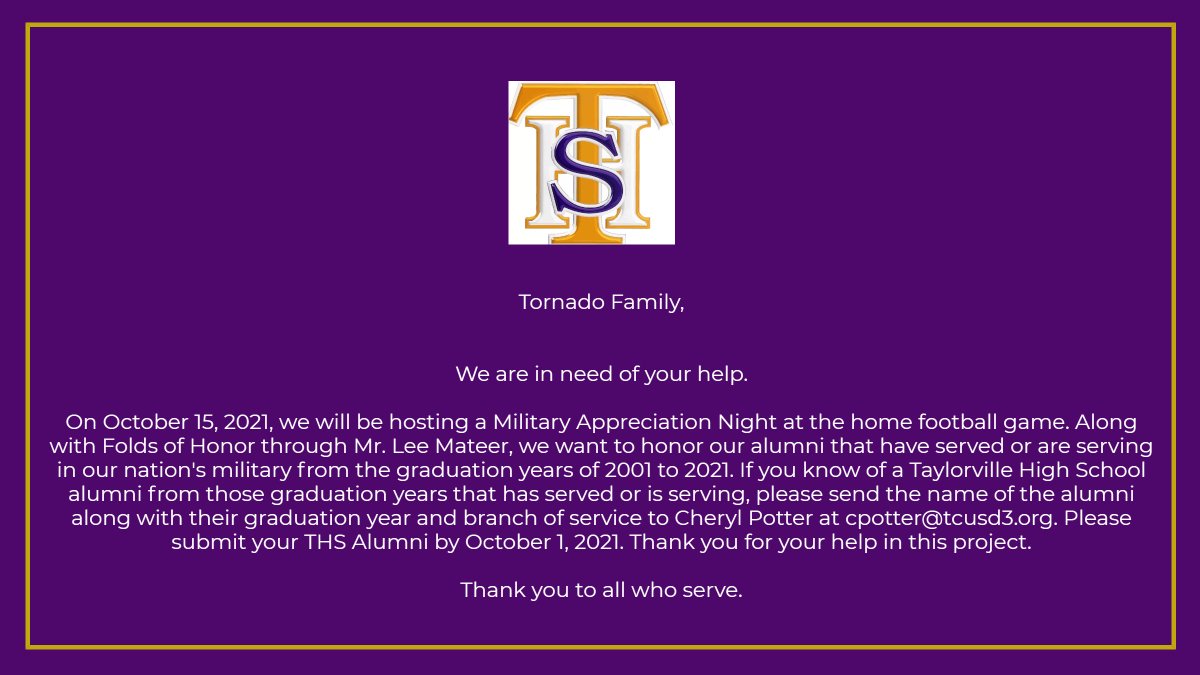 THS

Tornado Family,

We are in need of your help.

On October 15, 2021, we will be hosting a Military Appreciation Night at the home football game. Along with Folds of Honor through Mr. Lee Mateer, we want to honor our alumni that have served or are serving in our nation's military from the graduation years of 2001 to 2021. If you know of a Taylorville High School alumni from those graduation years that has served or is serving, please send the name of the alumni along with their graduation year and branch of service to Cheryl Potter at cpotter@tcusd3.org. Please submit your THS Alumni by October 1, 2021. Thank you for your help in this project.

Thank you to all who serve.